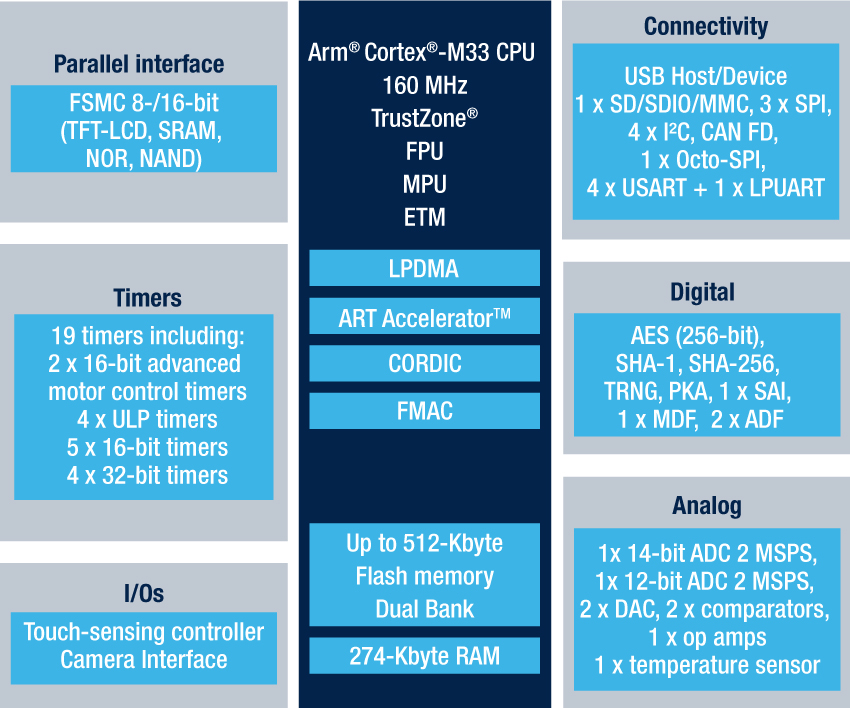 Parallel interface

FSMC 8-/16-bit (TFT-LCD, SRAM, NOR, NAND)

Timers

19 timers including:
2 x 16-bit advanced motor control timers
4 x ULP timers
5 x 16-bit timers
4 x 32-bit timers

I/Os

Touch-sensing controller
Camera Interface

Arm® Cortex®-M33 CPU
160 MHz
TrustZone®
FPU
MPU
ETM

LPDMA

ART Accelerator™

CORDIC

FMAC

Up to 512-Kbyte Flash memory Dual Bank

274-Kbyte RAM

Connectivity

USB Host/Device
1 x SD/SDIO/MMC, 3 x SPI,
4 x I²C, CAN FD,
1 x Octo-SPI,
4 x USART + 1 x LPUART

Digital

AES (256-bit),
SHA-1, SHA-256,
TRNG, PKA, 1 x SAI,
1 x MDF, 2 x ADF

Analog

1x 14-bit ADC 2 MSPS,
1x 12-bit ADC 2 MSPS,
2 x DAC, 2 x comparators,
1 x op amps
1 x temperature sensor